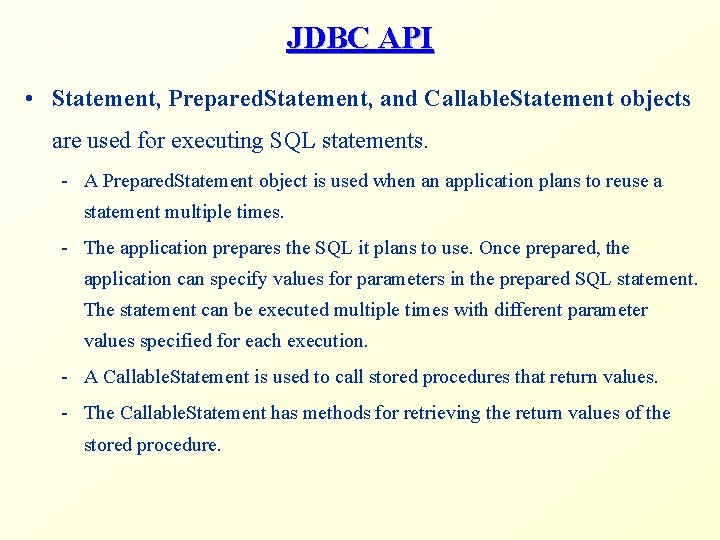 JDBC API

• Statement, PreparedStatement, and CallableStatement objects are used for executing SQL statements.

- A PreparedStatement object is used when an application plans to reuse a statement multiple times.

- The application prepares the SQL it plans to use. Once prepared, the application can specify values for parameters in the prepared SQL statement. The statement can be executed multiple times with different parameter values specified for each execution.

- A CallableStatement is used to call stored procedures that return values.

- The CallableStatement has methods for retrieving the return values of the stored procedure.